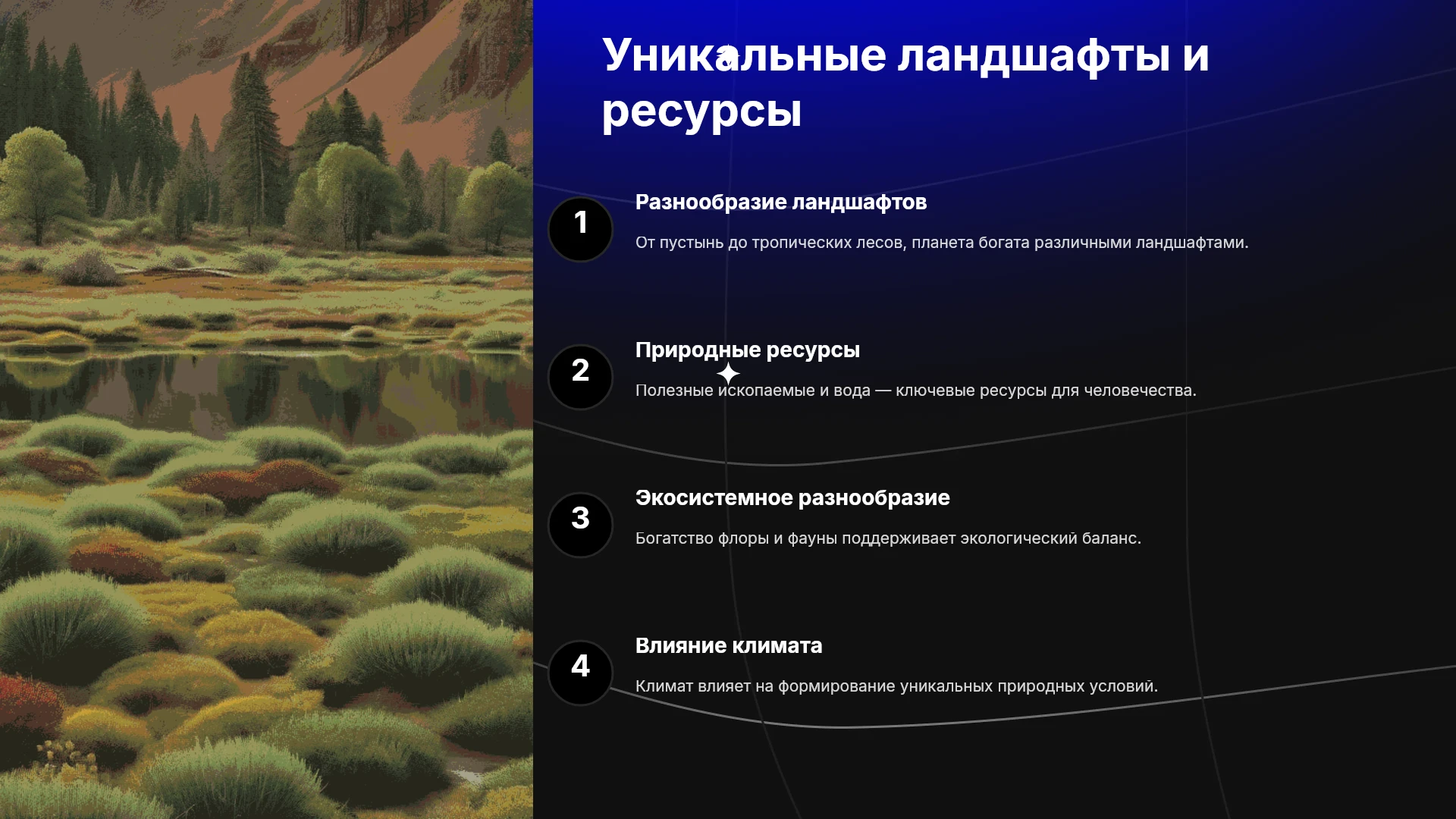 Уникальные ландшафты и ресурсы

1

Разнообразие ландшафтов

От пустынь до тропических лесов, планета богата различными ландшафтами.

2

Природные ресурсы

Полезные ископаемые и вода — ключевые ресурсы для человечества.

3

Экосистемное разнообразие

Богатство флоры и фауны поддерживает экологический баланс.

4

Влияние климата

Климат влияет на формирование уникальных природных условий.